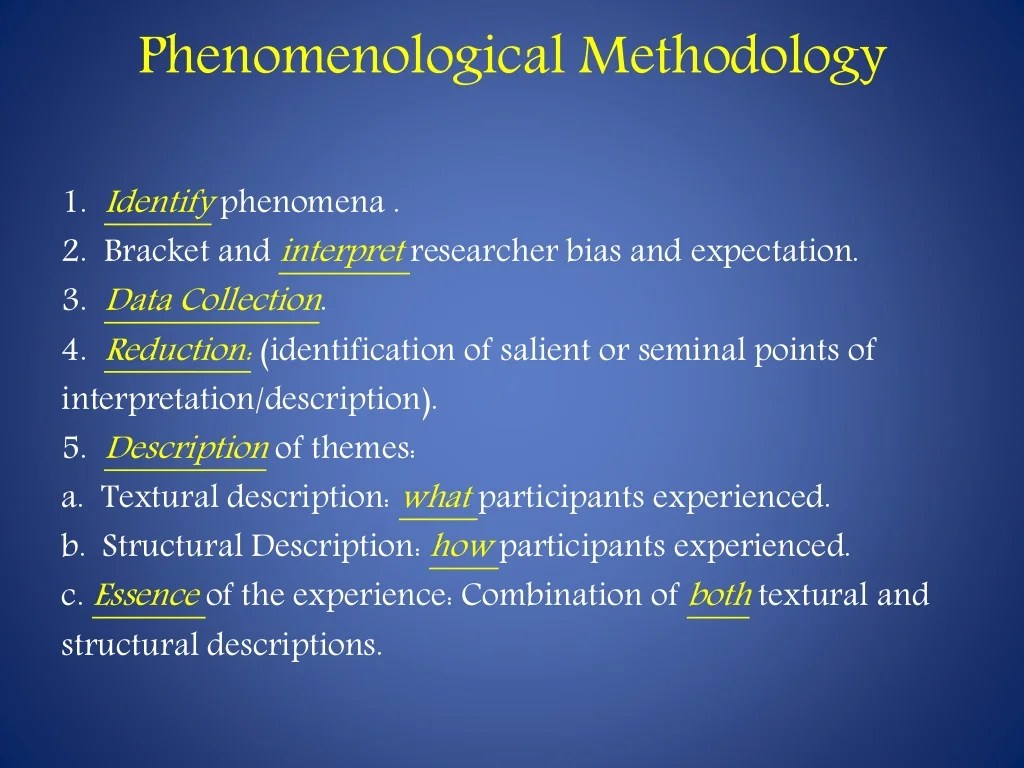 Phenomenological Methodology

1. Identify phenomena .
2. Bracket and interpret researcher bias and expectation.
3. Data Collection.
4. Reduction: (identification of salient or seminal points of interpretation/description).
5. Description of themes:
a. Textural description: what participants experienced.
b. Structural Description: how participants experienced.
c. Essence of the experience: Combination of both textural and structural descriptions.